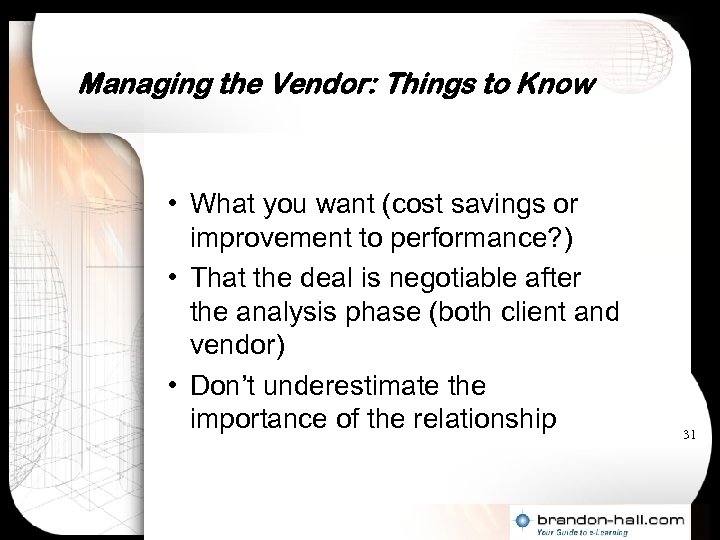 Managing the Vendor: Things to Know

• What you want (cost savings or improvement to performance?)
• That the deal is negotiable after the analysis phase (both client and vendor)
• Don't underestimate the importance of the relationship

31

brandon-hall.com
Your Guide to e-Learning